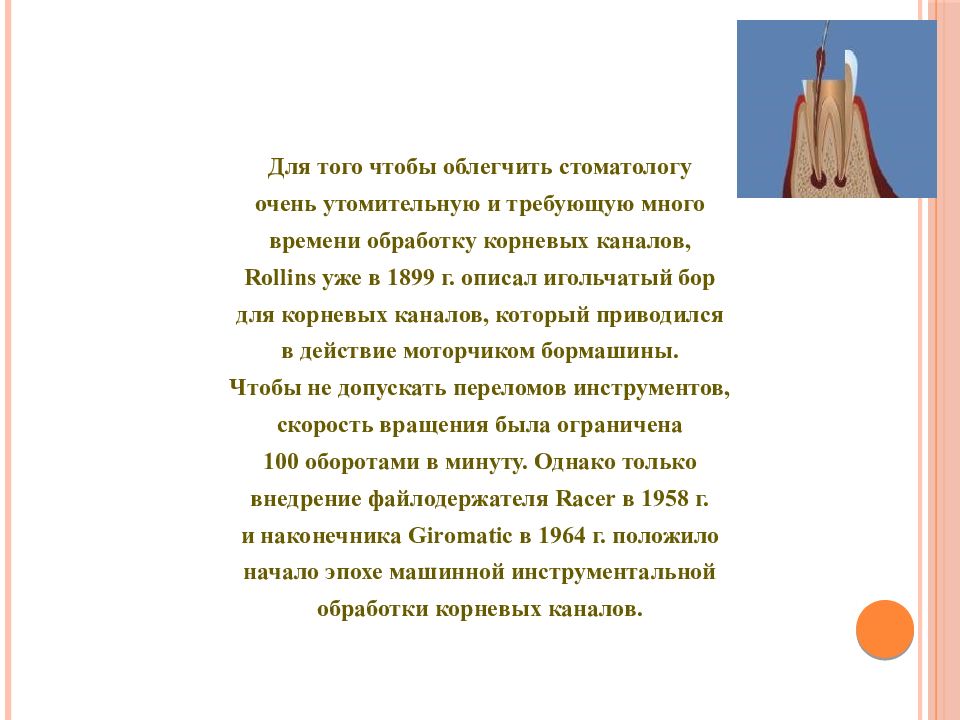 Для того чтобы облегчить стоматологу очень утомительную и требующую много времени обработку корневых каналов, Rollins уже в 1899 г. описал игольчатый бор для корневых каналов, который приводился в действие моторчиком бормашины. Чтобы не допускать переломов инструментов, скорость вращения была ограничена 100 оборотами в минуту. Однако только внедрение файлодержателя Racer в 1958 г. и наконечника Giromatic в 1964 г. положило начало эпохе машинной инструментальной обработки корневых каналов.